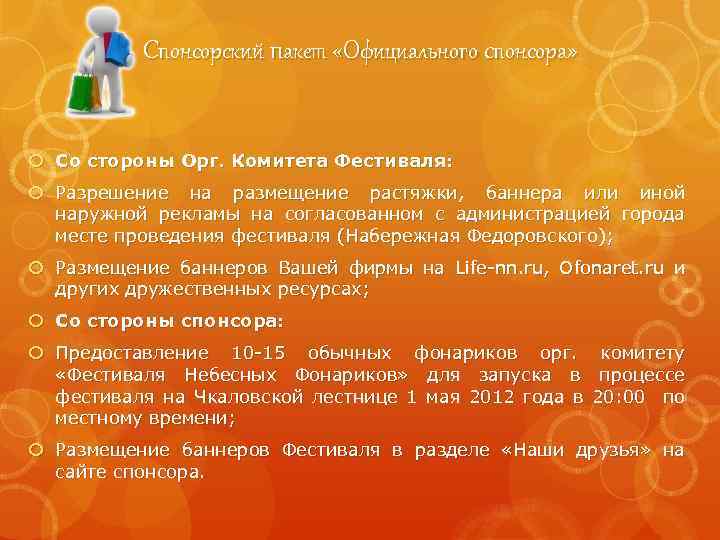 Спонсорский пакет «Официального спонсора»

Со стороны Орг. Комитета Фестиваля:

Разрешение на размещение растяжки, баннера или иной наружной рекламы на согласованном с администрацией города месте проведения фестиваля (Набережная Федоровского);

Размещение баннеров Вашей фирмы на Life-nn.ru, Ofonaret.ru и других дружественных ресурсах;

Со стороны спонсора:

Предоставление 10-15 обычных фонариков орг. комитету «Фестиваля Небесных Фонариков» для запуска в процессе фестиваля на Чкаловской лестнице 1 мая 2012 года в 20:00 по местному времени;

Размещение баннеров Фестиваля в разделе «Наши друзья» на сайте спонсора.